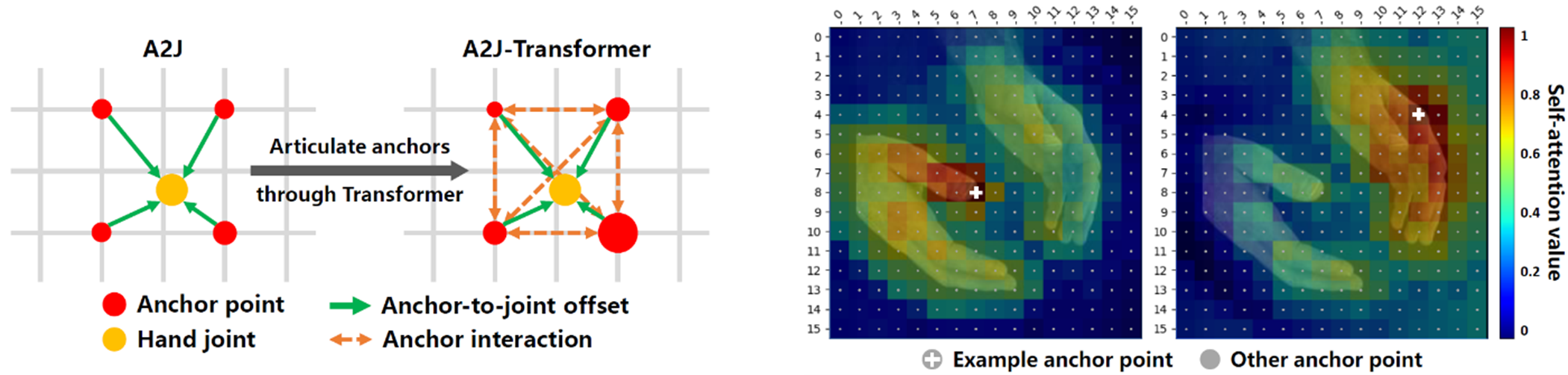 A2J

A2J-Transformer

Articulate anchors

through Transformer

Anchor point

Hand joint

Anchor-to-joint offset

Anchor interaction

0 1 2 3 4 5 6 7 8 9 10 11 12 13 14 15

0 1 2 3 4 5 6 7 8 9 10 11 12 13 14 15

0 1 2 3 4 5 6 7 8 9 10 11 12 13 14 15

0 1 2 3 4 5 6 7 8 9 10 11 12 13 14 15

1

0.8

0.6

0.4

0.2

0

Self-attention value

Example anchor point

Other anchor point